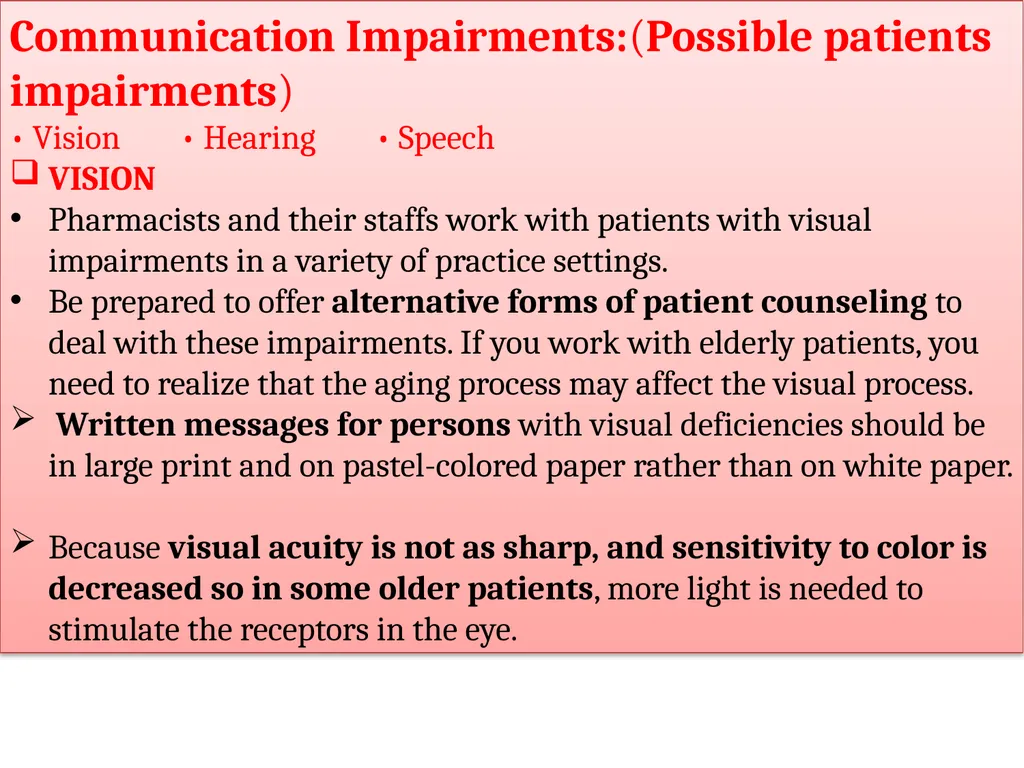 Communication Impairments:(Possible patients impairments)

• Vision • Hearing • Speech

❑ VISION

• Pharmacists and their staffs work with patients with visual impairments in a variety of practice settings.

• Be prepared to offer alternative forms of patient counseling to deal with these impairments. If you work with elderly patients, you need to realize that the aging process may affect the visual process.

➢ Written messages for persons with visual deficiencies should be in large print and on pastel-colored paper rather than on white paper.

➢ Because visual acuity is not as sharp, and sensitivity to color is decreased so in some older patients, more light is needed to stimulate the receptors in the eye.